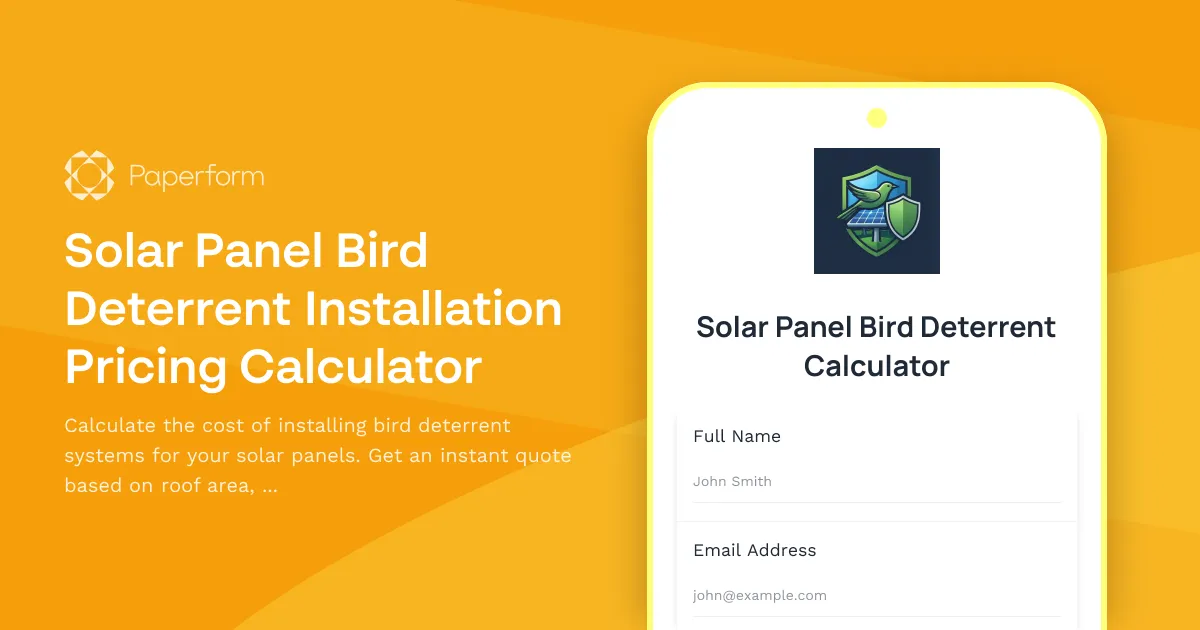 Paperform

Solar Panel Bird Deterrent Installation Pricing Calculator

Calculate the cost of installing bird deterrent systems for your solar panels. Get an instant quote based on roof area, ...

Solar Panel Bird Deterrent Calculator

Full Name

John Smith

Email Address

john@example.com